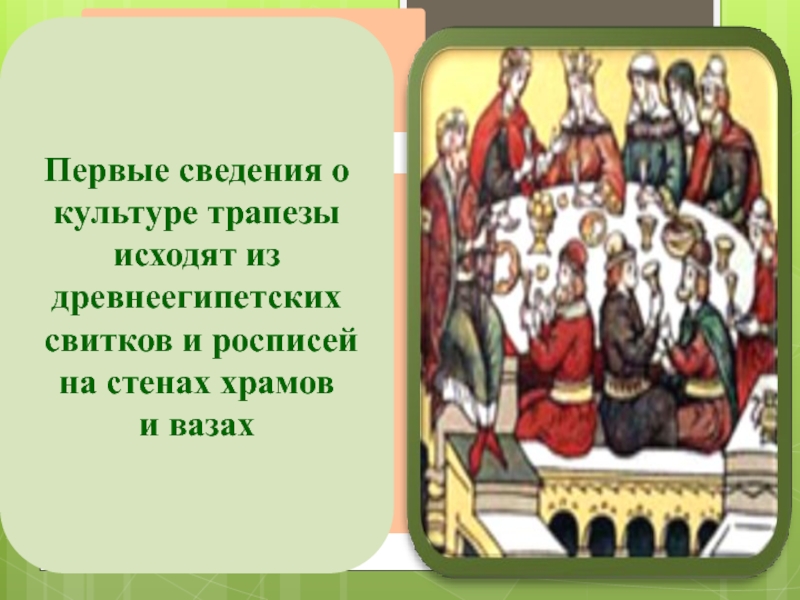 Первые сведения о культуре трапезы исходят из древнеегипетских свитков и росписей на стенах храмов и вазах